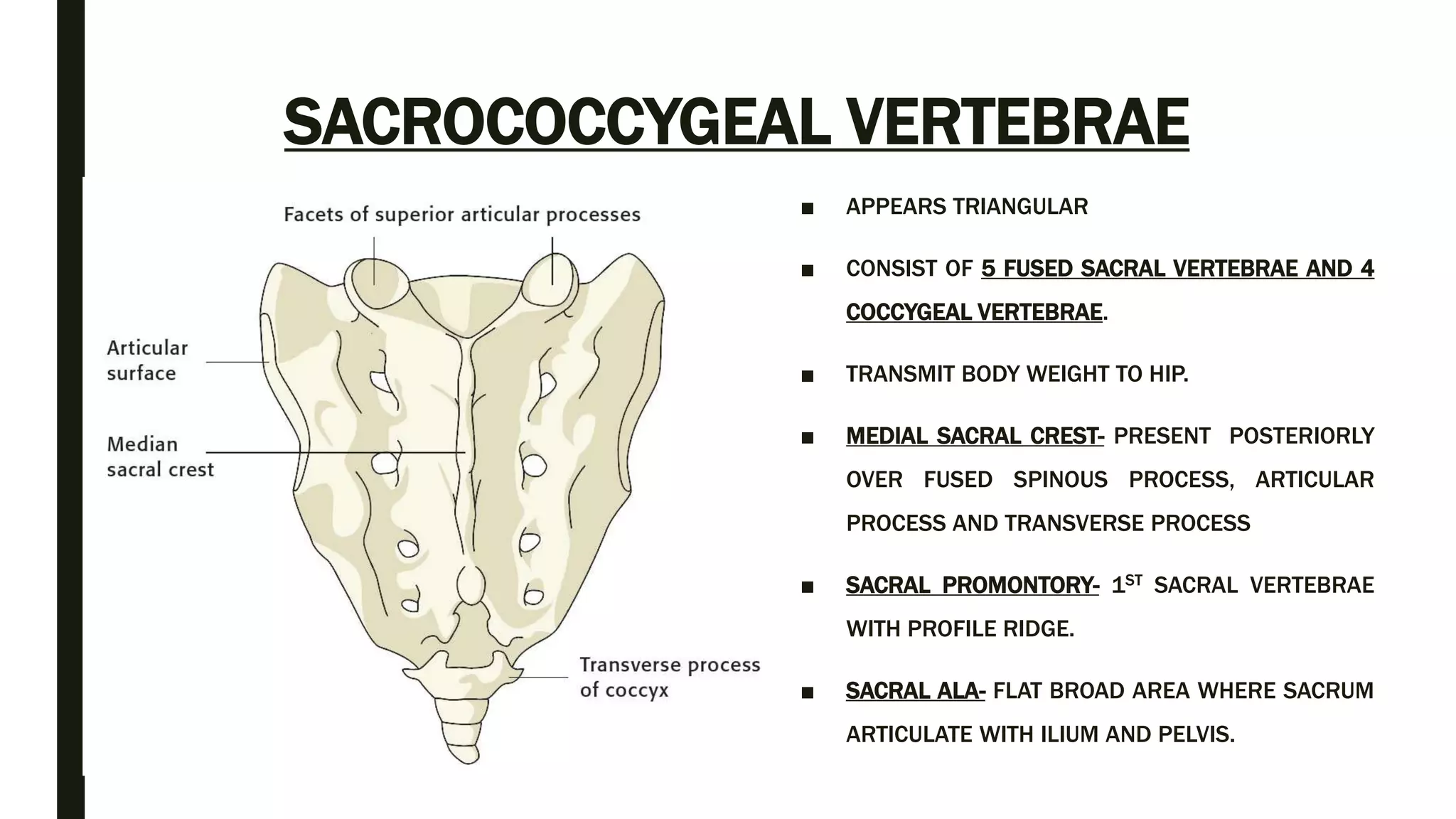 SACROCOCCYGEAL VERTEBRAE

Facets of superior articular processes

Articular surface

Median sacral crest

Transverse process of coccyx

■ APPEARS TRIANGULAR

■ CONSIST OF 5 FUSED SACRAL VERTEBRAE AND 4 COCCYGEAL VERTEBRAE.

■ TRANSMIT BODY WEIGHT TO HIP.

■ MEDIAL SACRAL CREST- PRESENT POSTERIORLY OVER FUSED SPINOUS PROCESS, ARTICULAR PROCESS AND TRANSVERSE PROCESS

■ SACRAL PROMONTORY- $1^{ST}$ SACRAL VERTEBRAE WITH PROFILE RIDGE.

■ SACRAL ALA- FLAT BROAD AREA WHERE SACRUM ARTICULATE WITH ILIUM AND PELVIS.